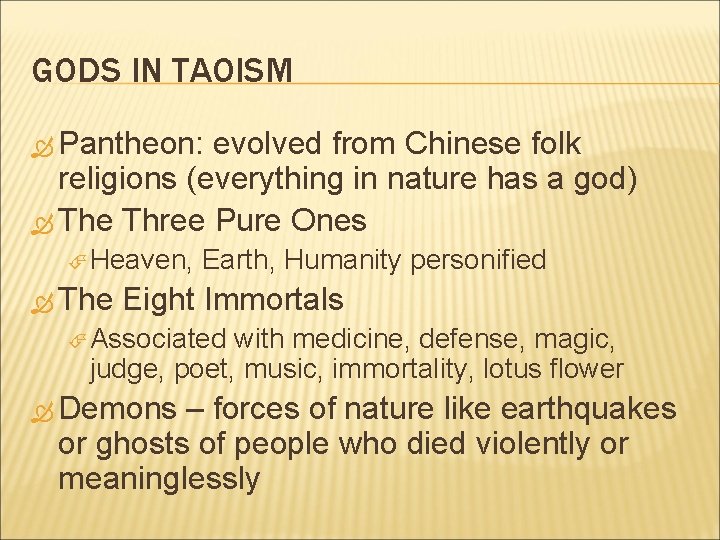 GODS IN TAOISM

Pantheon: evolved from Chinese folk religions (everything in nature has a god)

The Three Pure Ones

Heaven, Earth, Humanity personified

The Eight Immortals

Associated with medicine, defense, magic, judge, poet, music, immortality, lotus flower

Demons – forces of nature like earthquakes or ghosts of people who died violently or meaninglessly